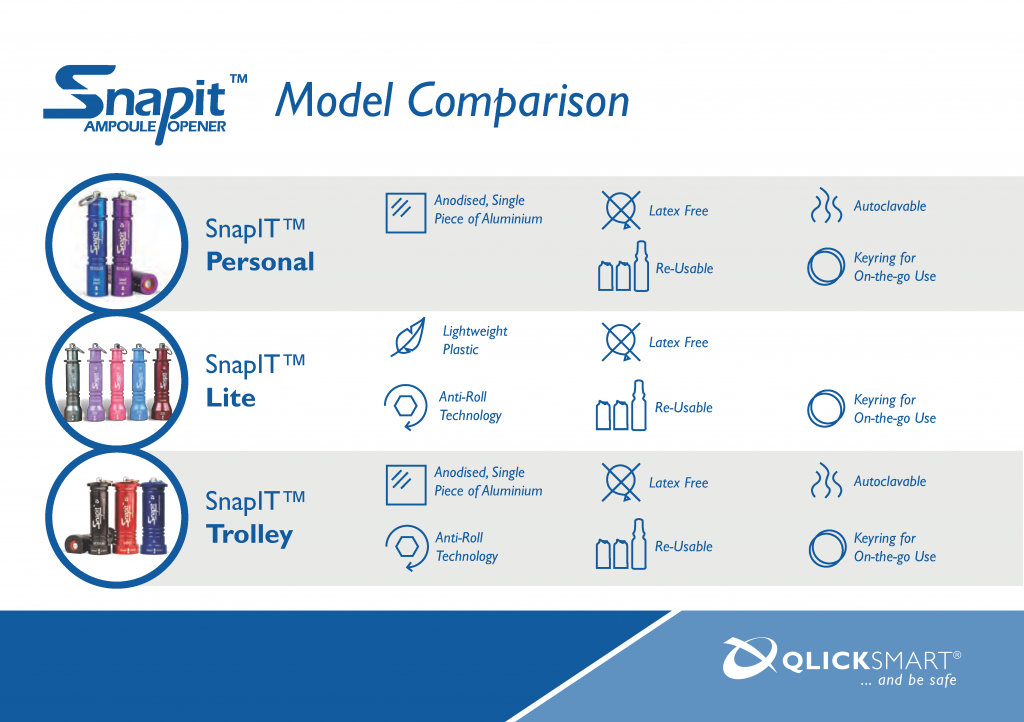 Snapit™ AMPOULE OPENER Model Comparison

SnapIT™ Personal

Anodised, Single Piece of Aluminium

Latex Free

Autoclavable

Re-Usable

Keyring for On-the-go Use

SnapIT™ Lite

Lightweight Plastic

Latex Free

Anti-Roll Technology

Re-Usable

Keyring for On-the-go Use

SnapIT™ Trolley

Anodised, Single Piece of Aluminium

Latex Free

Autoclavable

Anti-Roll Technology

Re-Usable

Keyring for On-the-go Use

QLICKSMART® ... and be safe